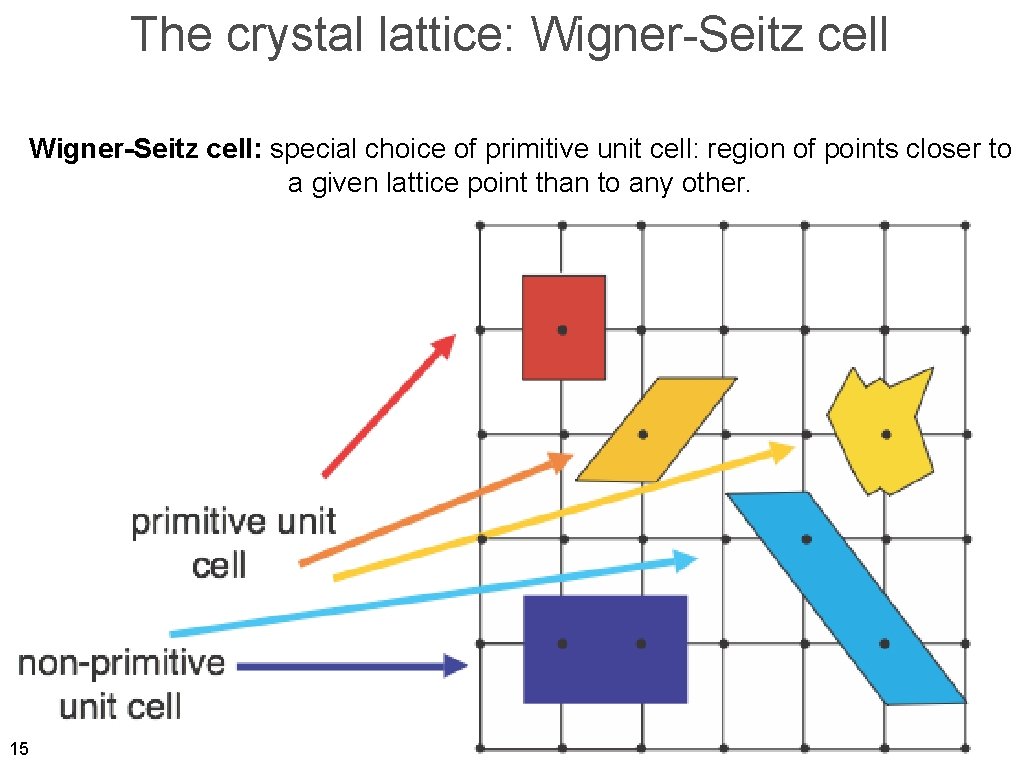 The crystal lattice: Wigner-Seitz cell

Wigner-Seitz cell: special choice of primitive unit cell: region of points closer to a given lattice point than to any other.

primitive unit cell

non-primitive unit cell

15